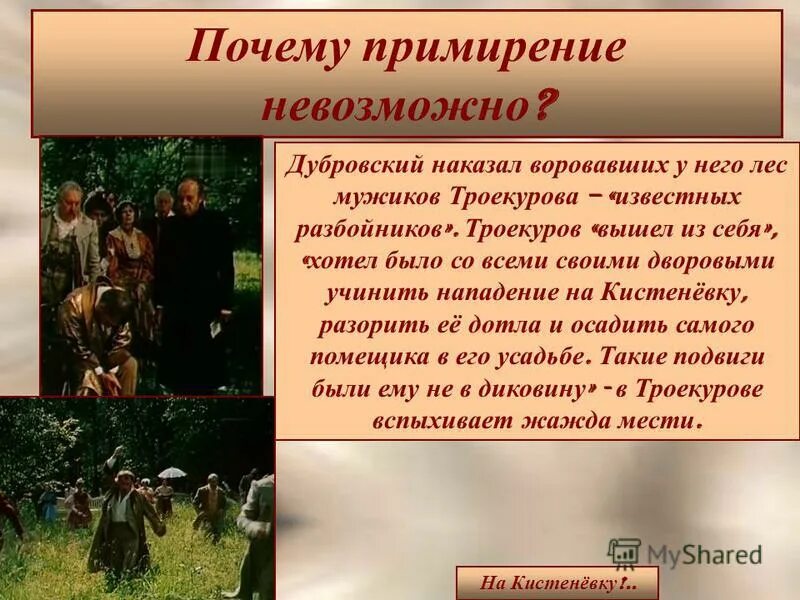 Почему примирение невозможно?

Дубровский наказал воровавших у него лес мужиков Троекурова – «известных разбойников». Троекуров «вышел из себя», «хотел было со всеми своими дворовыми учинить нападение на Кистенёвку, разорить её дотла и осадить самого помещика в его усадьбе. Такие подвиги были ему не в диковину» - в Троекурове вспыхивает жажда мести.

MyShared

На Кистенёвку!..